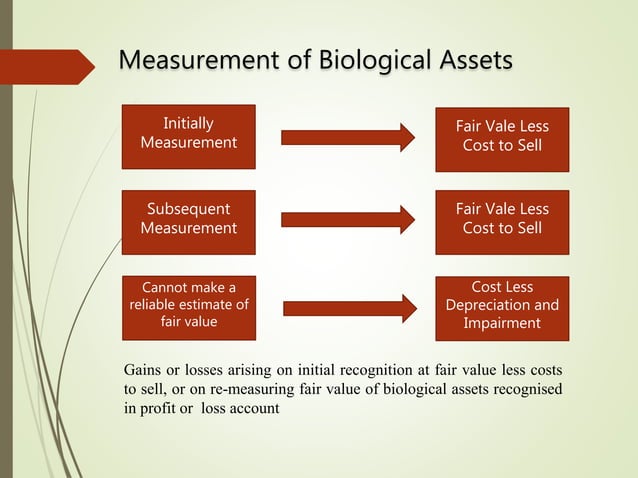 Measurement of Biological Assets

Initially Measurement

Fair Vale Less Cost to Sell

Subsequent Measurement

Fair Vale Less Cost to Sell

Cannot make a reliable estimate of fair value

Cost Less Depreciation and Impairment

Gains or losses arising on initial recognition at fair value less costs to sell, or on re-measuring fair value of biological assets recognised in profit or loss account